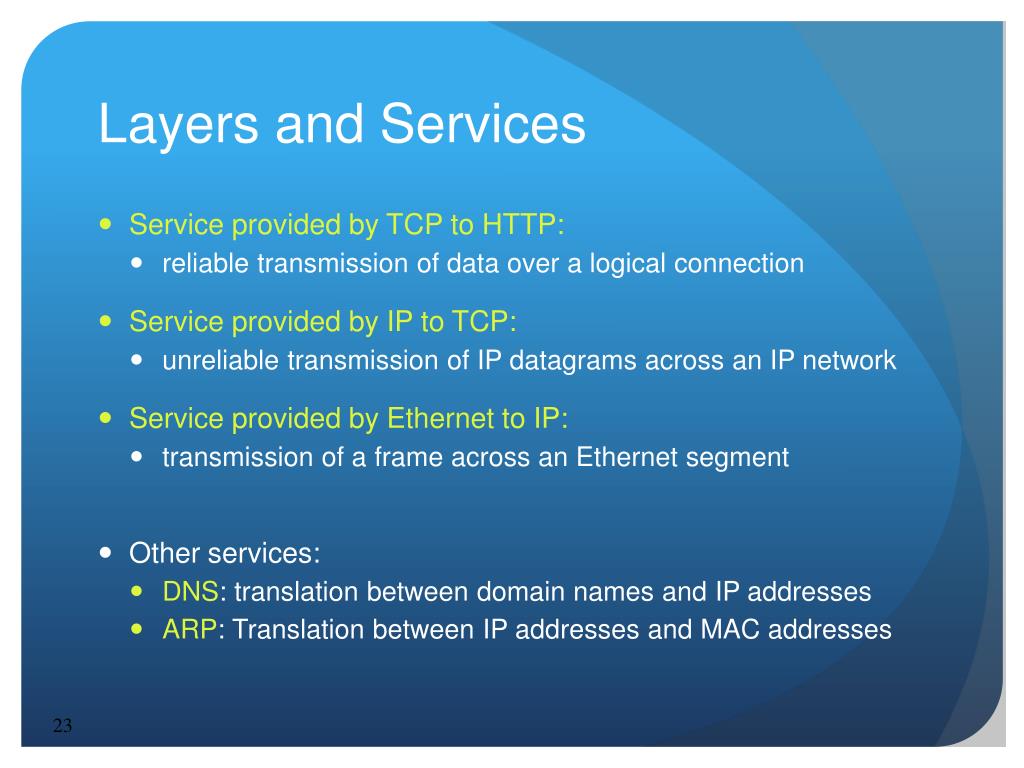 Layers and Services

- Service provided by TCP to HTTP:
  - reliable transmission of data over a logical connection
- Service provided by IP to TCP:
  - unreliable transmission of IP datagrams across an IP network
- Service provided by Ethernet to IP:
  - transmission of a frame across an Ethernet segment

- Other services:
  - DNS: translation between domain names and IP addresses
  - ARP: Translation between IP addresses and MAC addresses

23